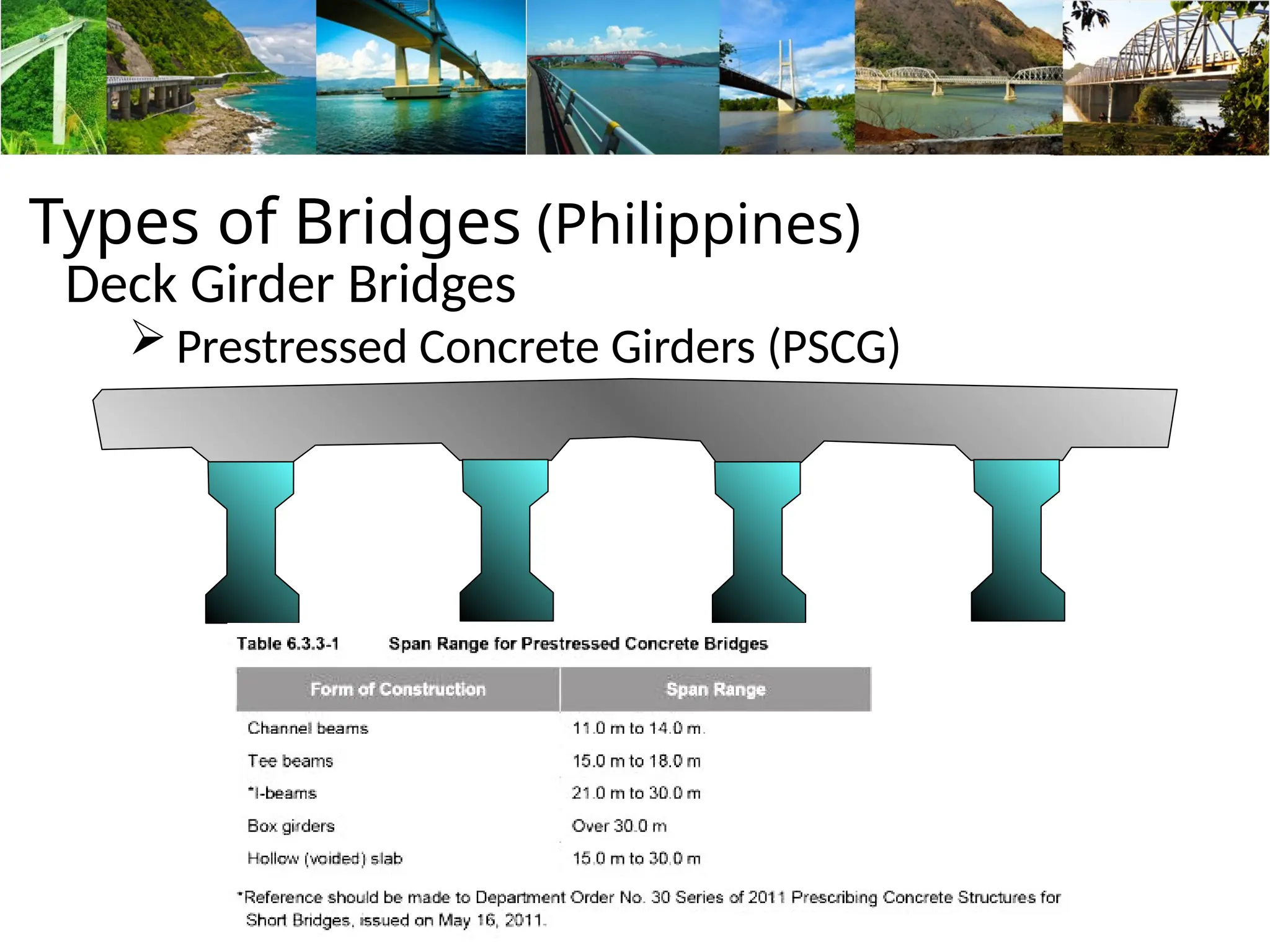 Types of Bridges (Philippines)

Deck Girder Bridges

➢ Prestressed Concrete Girders (PSCG)

Table 6.3.3-1 Span Range for Prestressed Concrete Bridges

| Form of Construction | Span Range |
|---|---|
| Channel beams | 11.0 m to 14.0 m. |
| Tee beams | 15.0 m to 18.0 m |
| *I-beams | 21.0 m to 30.0 m |
| Box girders | Over 30.0 m |
| Hollow (voided) slab | 15.0 m to 30.0 m |

*Reference should be made to Department Order No. 30 Series of 2011 Prescribing Concrete Structures for Short Bridges, issued on May 16, 2011.